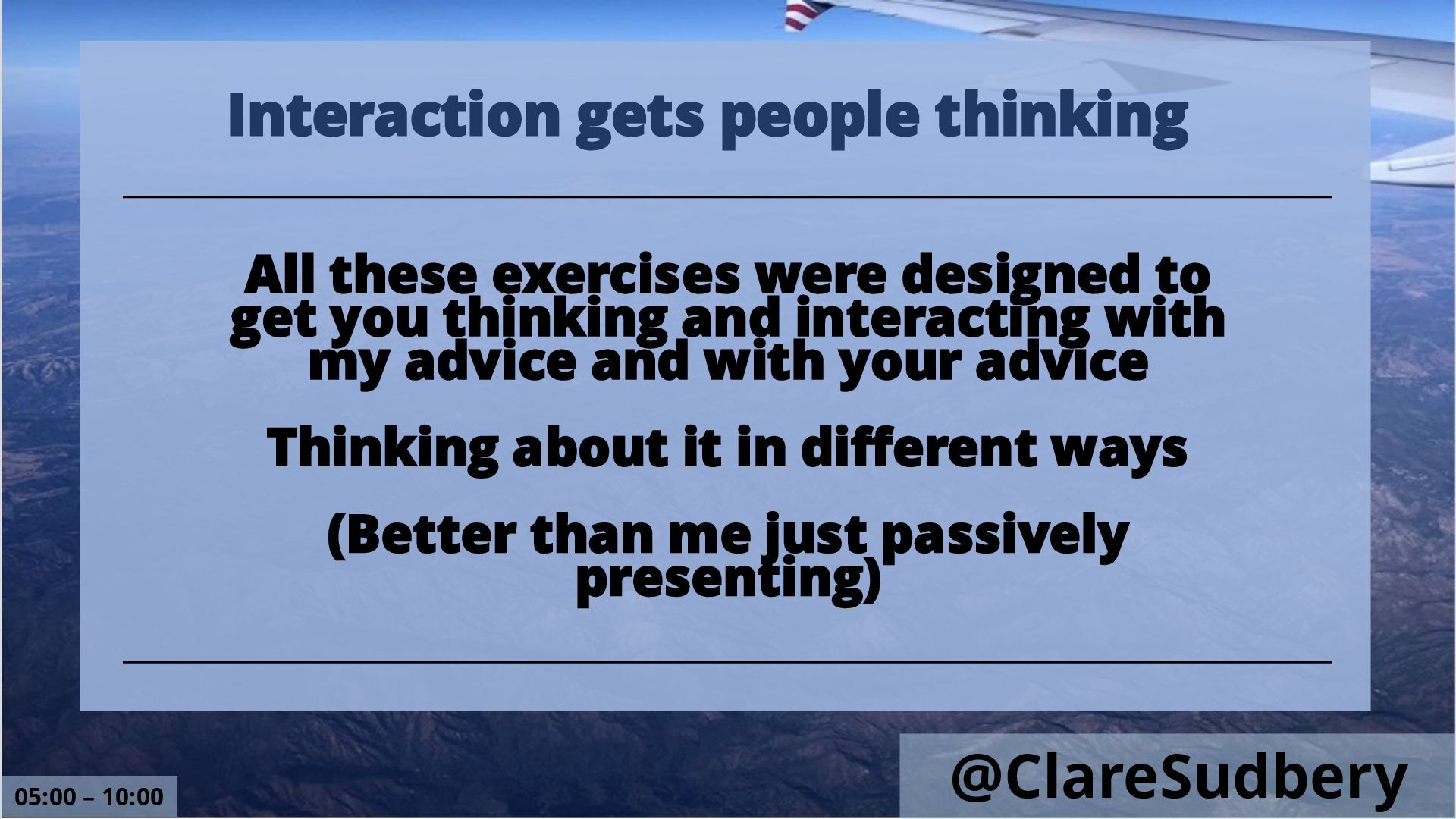 Interaction gets people thinking

All these exercises were designed to get you thinking and interacting with my advice and with your advice

Thinking about it in different ways

(Better than me just passively presenting)

05:00 – 10:00

@ClareSudbery